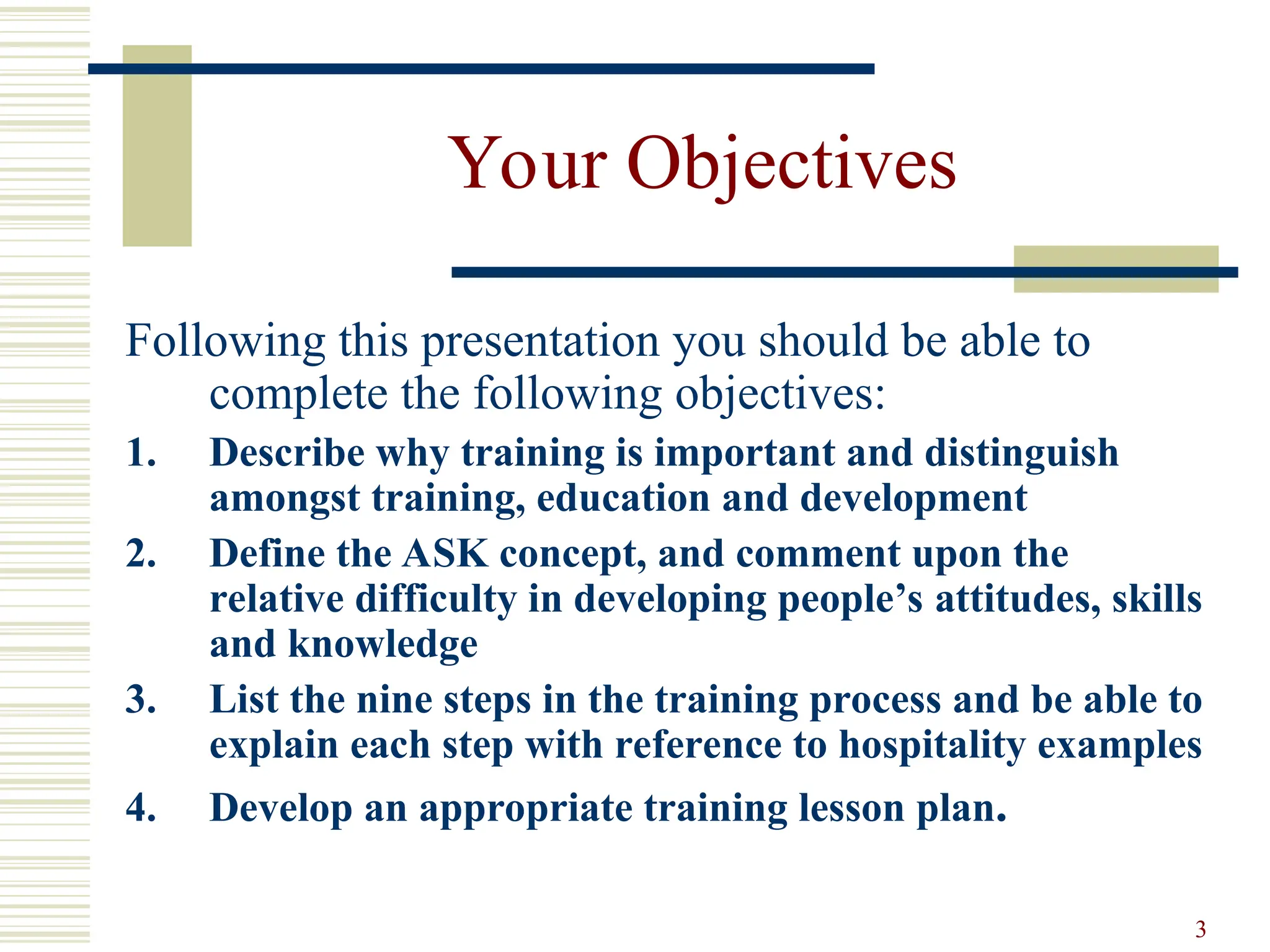 Your Objectives

Following this presentation you should be able to complete the following objectives:

1. Describe why training is important and distinguish amongst training, education and development
2. Define the ASK concept, and comment upon the relative difficulty in developing people's attitudes, skills and knowledge
3. List the nine steps in the training process and be able to explain each step with reference to hospitality examples
4. Develop an appropriate training lesson plan.

3